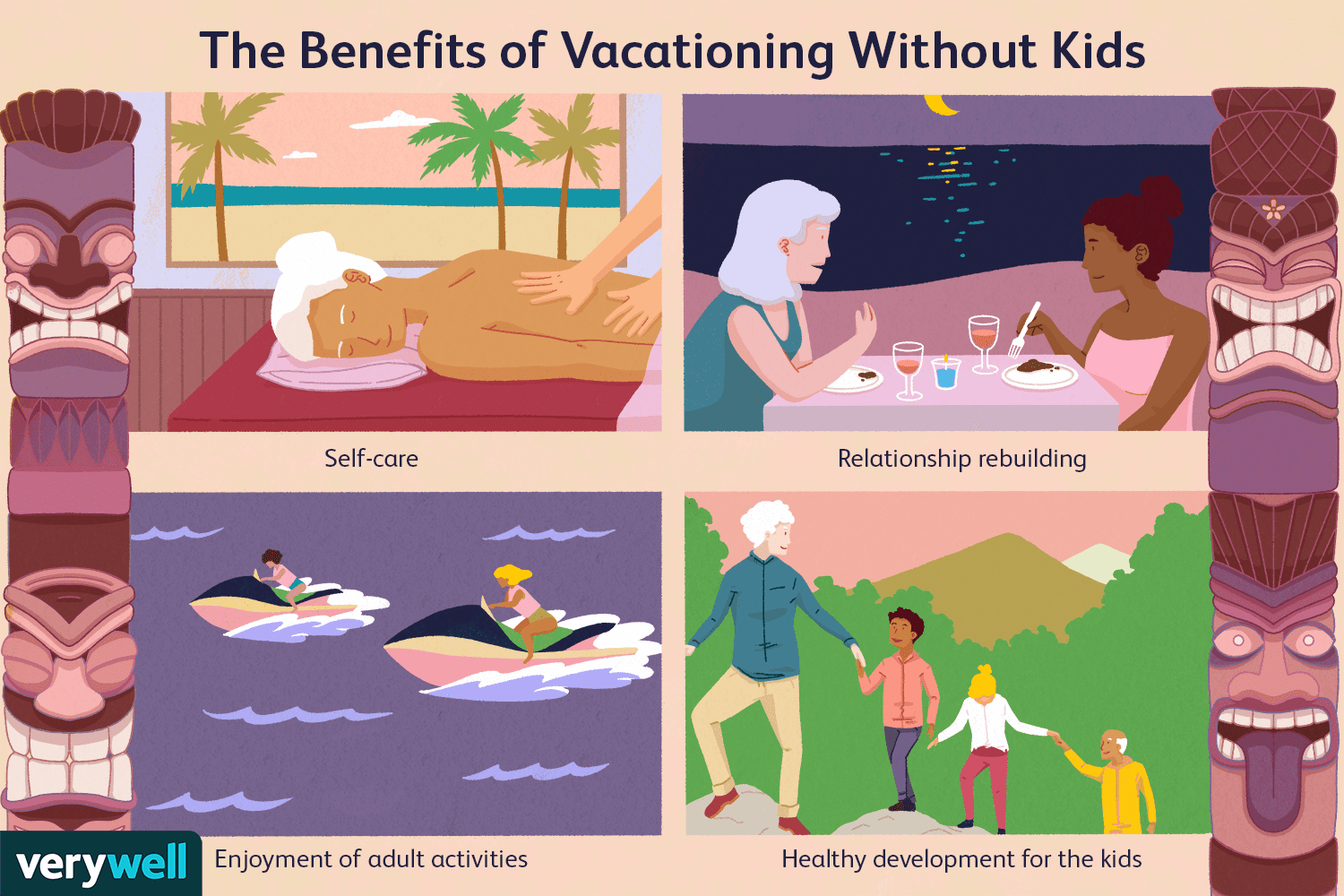 The Benefits of Vacationing Without Kids

Self-care

Relationship rebuilding

Enjoyment of adult activities

Healthy development for the kids

verywell